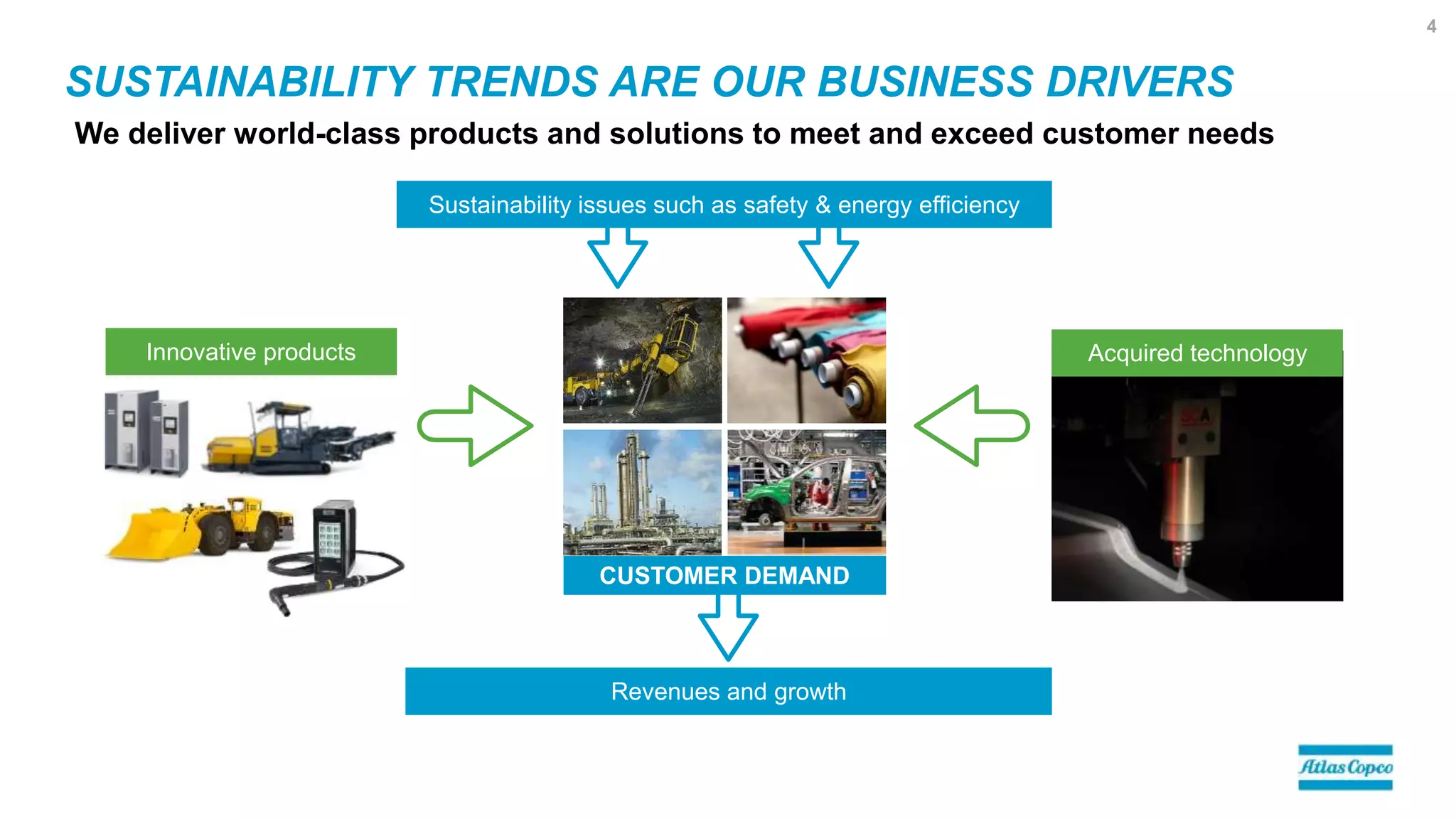 4

SUSTAINABILITY TRENDS ARE OUR BUSINESS DRIVERS

We deliver world-class products and solutions to meet and exceed customer needs

Sustainability issues such as safety & energy efficiency

Innovative products

Acquired technology

SCA

CUSTOMER DEMAND

Revenues and growth

Atlas Copco